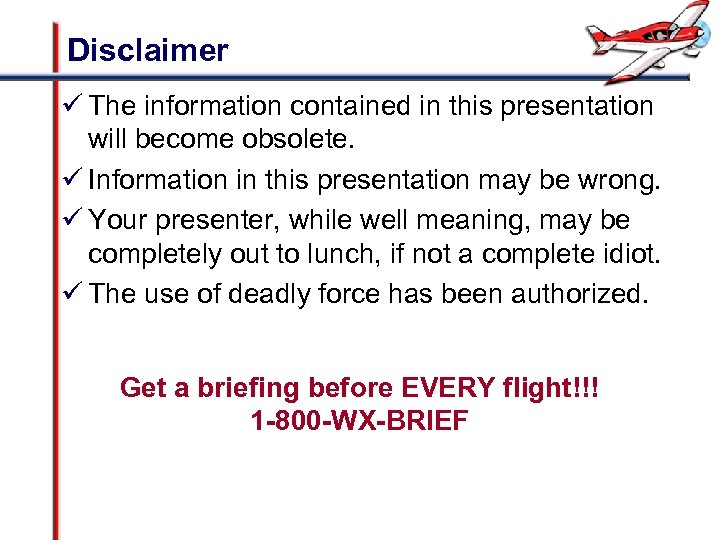 Disclaimer

✓ The information contained in this presentation will become obsolete.

✓ Information in this presentation may be wrong.

✓ Your presenter, while well meaning, may be completely out to lunch, if not a complete idiot.

✓ The use of deadly force has been authorized.

Get a briefing before EVERY flight!!!
1-800-WX-BRIEF